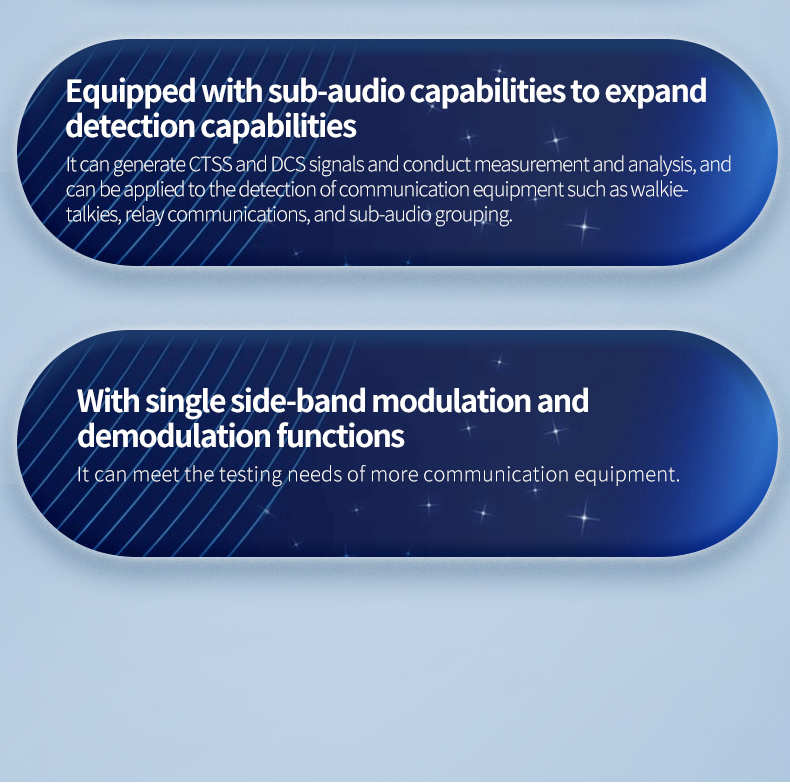 Equipped with sub-audio capabilities to expand detection capabilities

It can generate CTSS and DCS signals and conduct measurement and analysis, and can be applied to the detection of communication equipment such as walkie-talkies, relay communications, and sub-audio grouping.

With single side-band modulation and demodulation functions

It can meet the testing needs of more communication equipment.